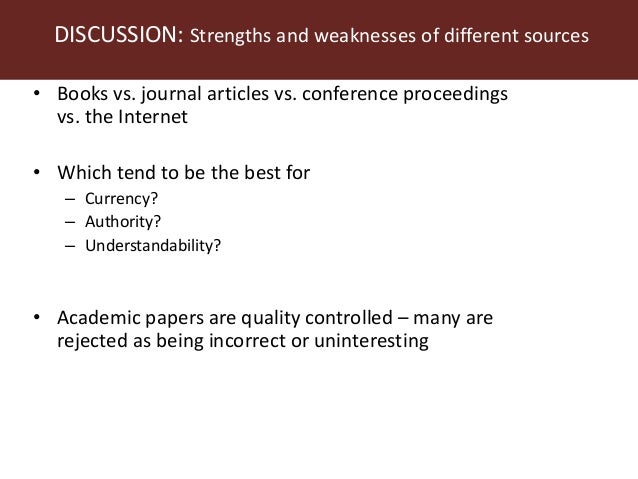 DISCUSSION: Strengths and weaknesses of different sources

• Books vs. journal articles vs. conference proceedings vs. the Internet

• Which tend to be the best for
– Currency?
– Authority?
– Understandability?

• Academic papers are quality controlled – many are rejected as being incorrect or uninteresting